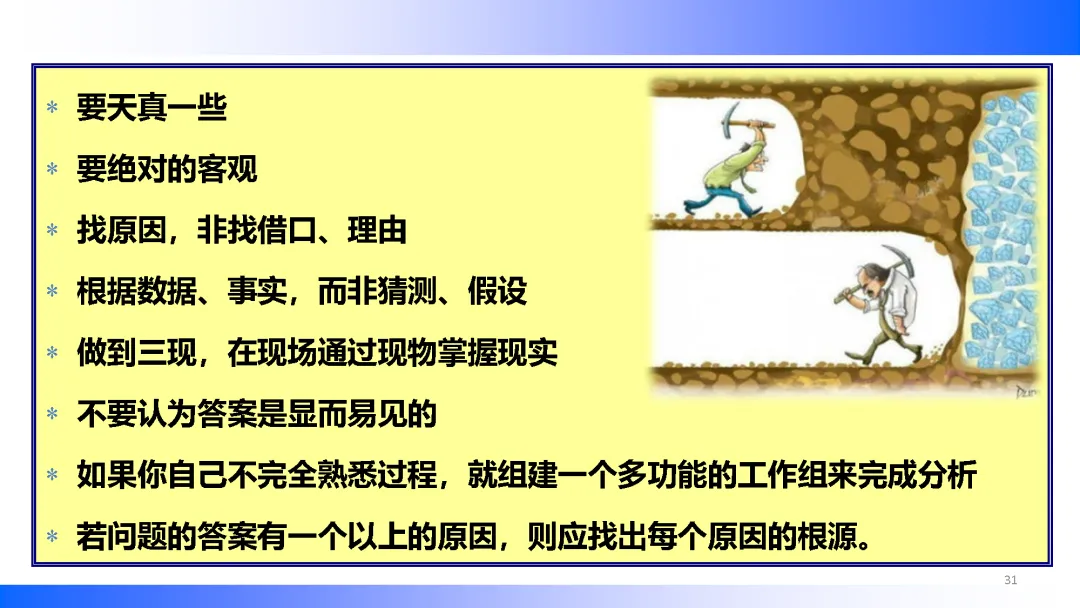 * 要天真一些

* 要绝对的客观

* 找原因，非找借口、理由

* 根据数据、事实，而非猜测、假设

* 做到三现，在现场通过现物掌握现实

* 不要认为答案是显而易见的

* 如果你自己不完全熟悉过程，就组建一个多功能的工作组来完成分析

* 若问题的答案有一个以上的原因，则应找出每个原因的根源。

31